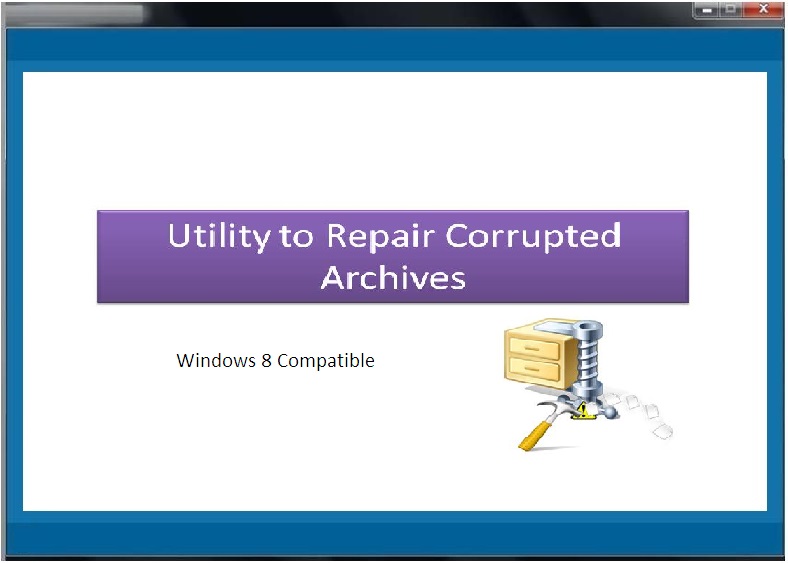 Utility to Repair Corrupted Archives

Windows 8 Compatible